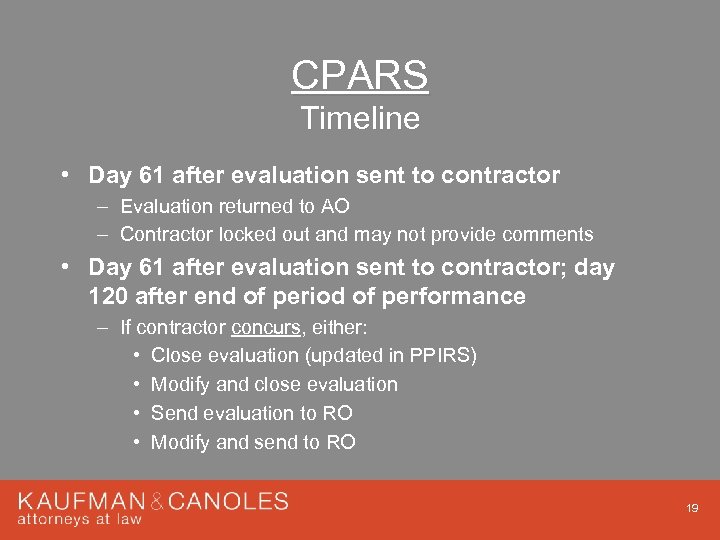 CPARS
Timeline

• Day 61 after evaluation sent to contractor
– Evaluation returned to AO
– Contractor locked out and may not provide comments

• Day 61 after evaluation sent to contractor; day 120 after end of period of performance
– If contractor concurs, either:
• Close evaluation (updated in PPIRS)
• Modify and close evaluation
• Send evaluation to RO
• Modify and send to RO

KAUFMAN & CANOLES
attorneys at law

19